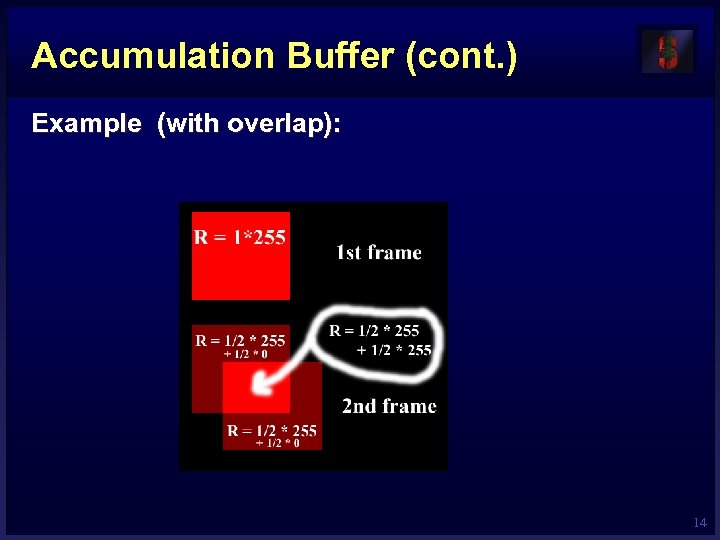 Accumulation Buffer (cont.)

Example (with overlap):

R = 1*255

1st frame

R = 1/2 * 255 + 1/2 * 0

R = 1/2 * 255 + 1/2 * 255

2nd frame

R = 1/2 * 255 + 1/2 * 0

14